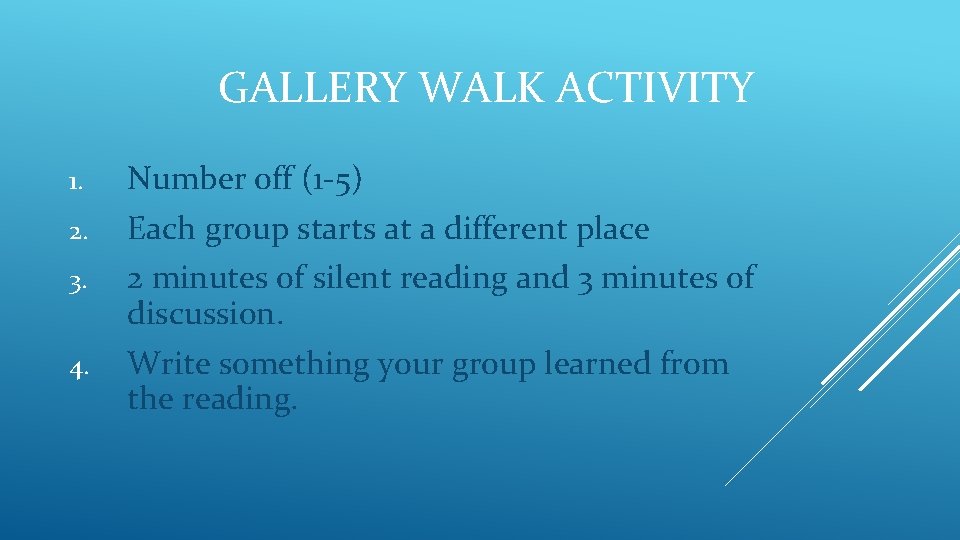 GALLERY WALK ACTIVITY

1. Number off (1-5)
2. Each group starts at a different place
3. 2 minutes of silent reading and 3 minutes of discussion.
4. Write something your group learned from the reading.